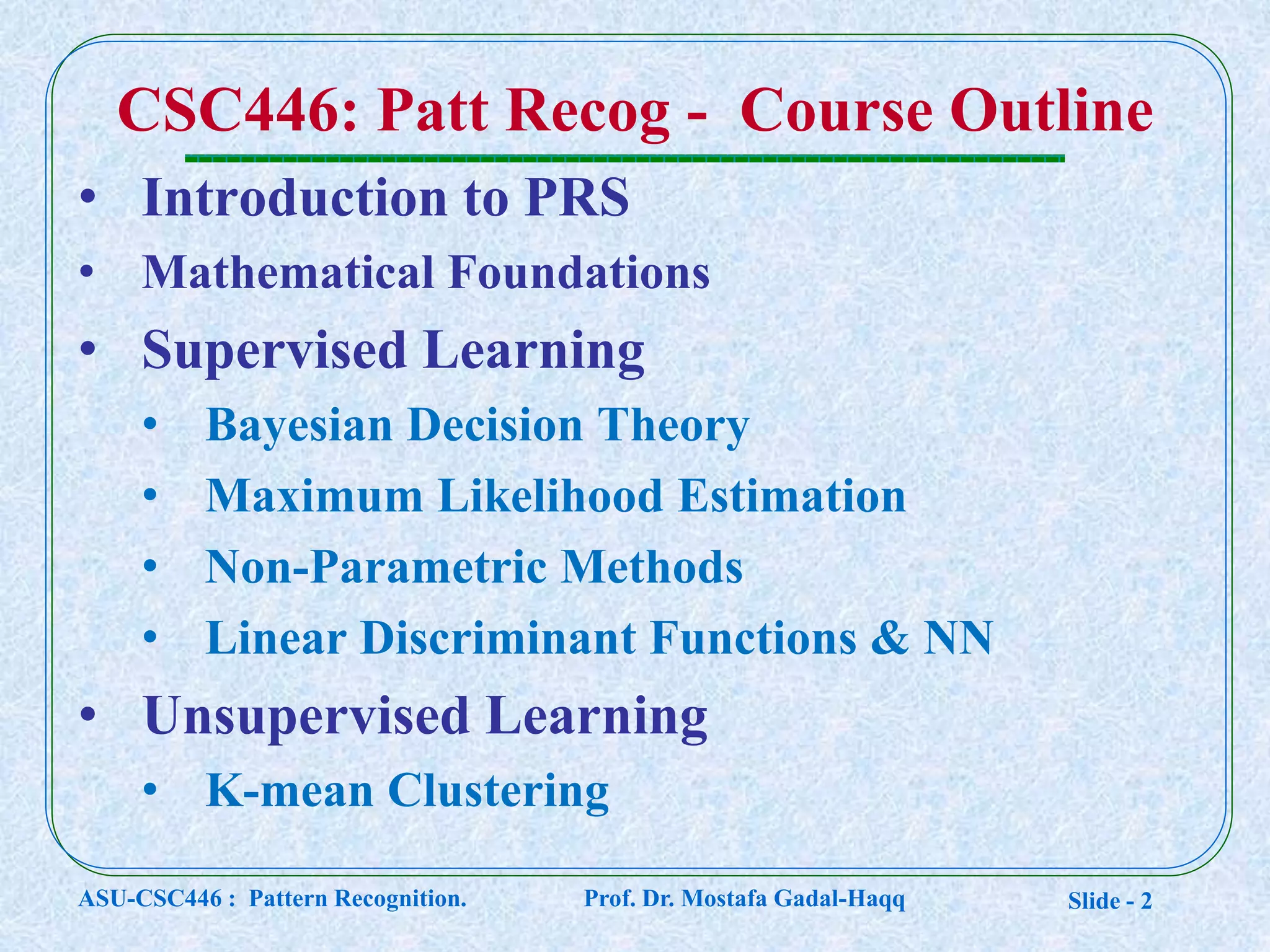 CSC446: Patt Recog - Course Outline

• Introduction to PRS
• Mathematical Foundations
• Supervised Learning
  • Bayesian Decision Theory
  • Maximum Likelihood Estimation
  • Non-Parametric Methods
  • Linear Discriminant Functions & NN
• Unsupervised Learning
  • K-mean Clustering

ASU-CSC446 : Pattern Recognition. Prof. Dr. Mostafa Gadal-Haqq Slide - 2